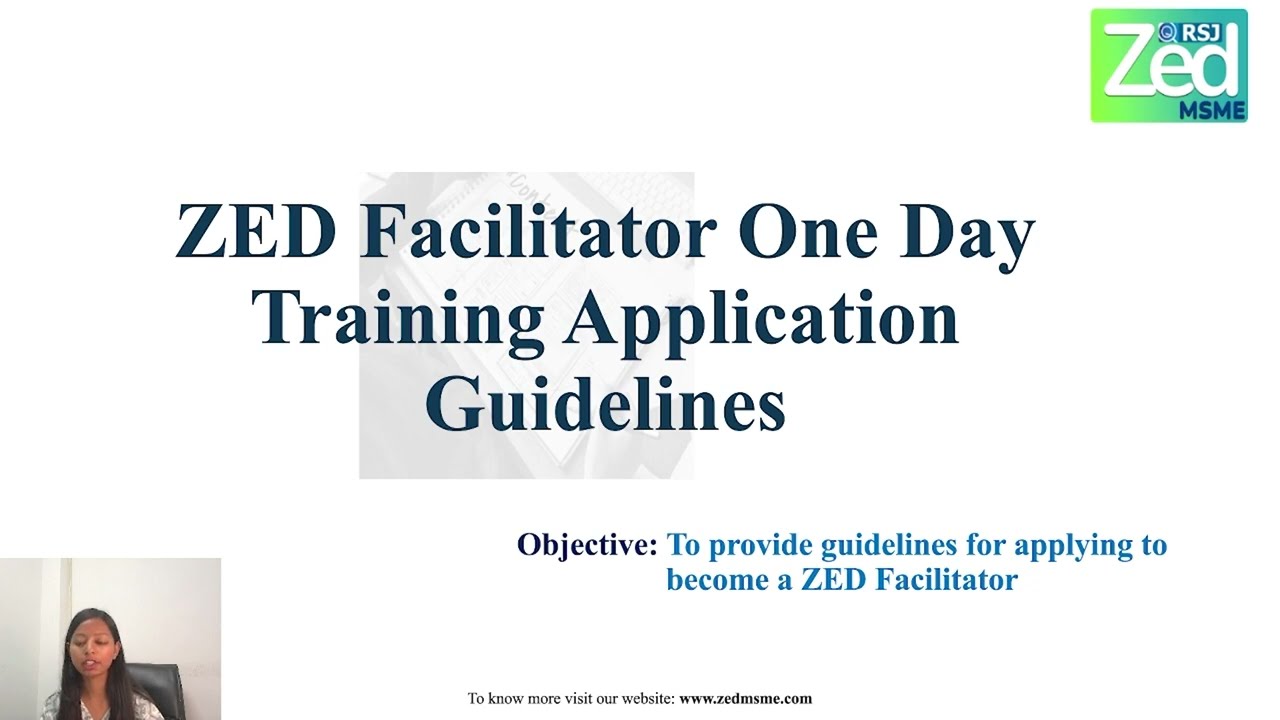 RSJ Zed MSME

ZED Facilitator One Day Training Application Guidelines

Objective: To provide guidelines for applying to become a ZED Facilitator

To know more visit our website: www.zedmsme.com